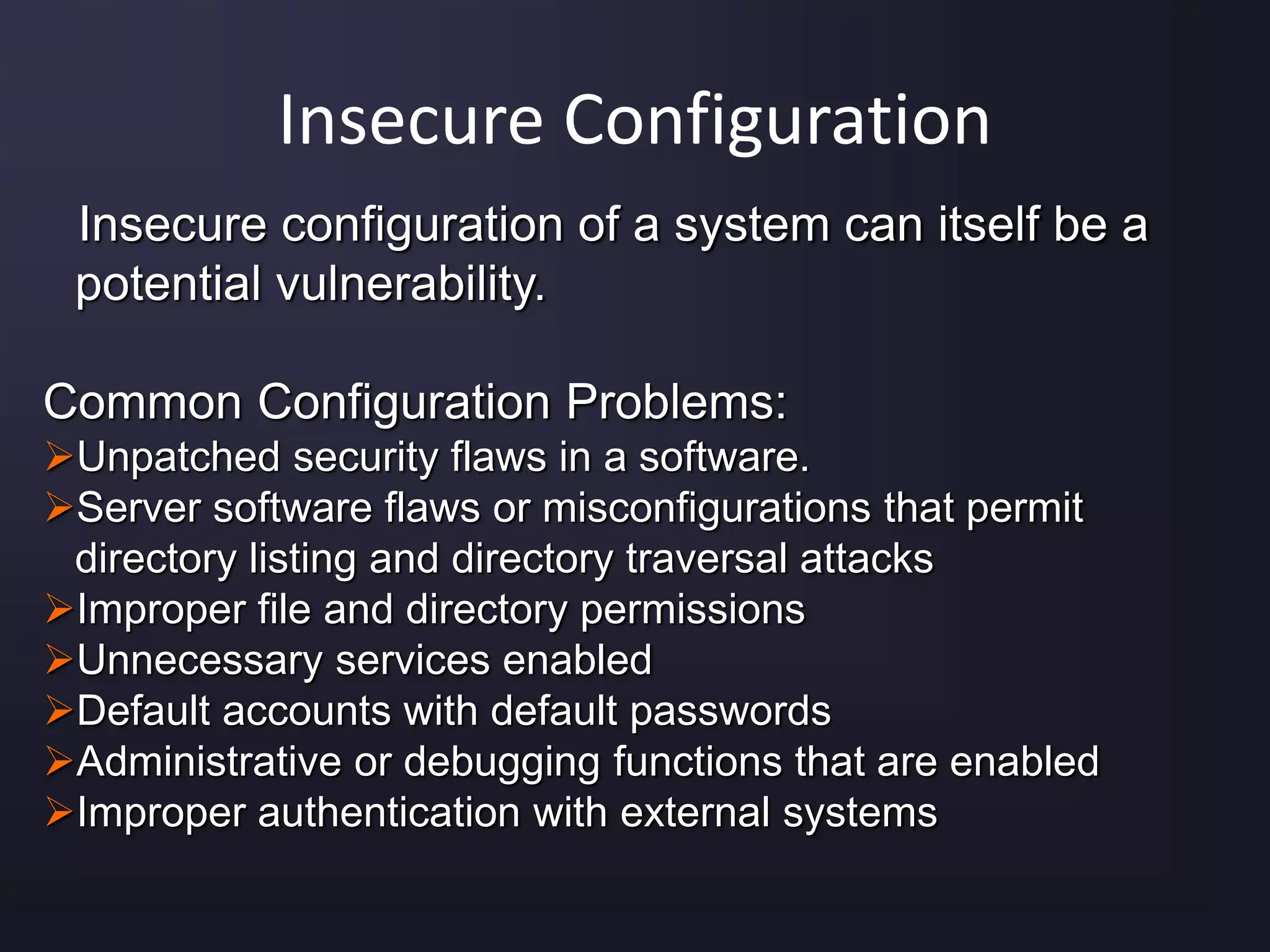 Insecure Configuration

Insecure configuration of a system can itself be a potential vulnerability.

Common Configuration Problems:
➢Unpatched security flaws in a software.
➢Server software flaws or misconfigurations that permit directory listing and directory traversal attacks
➢Improper file and directory permissions
➢Unnecessary services enabled
➢Default accounts with default passwords
➢Administrative or debugging functions that are enabled
➢Improper authentication with external systems